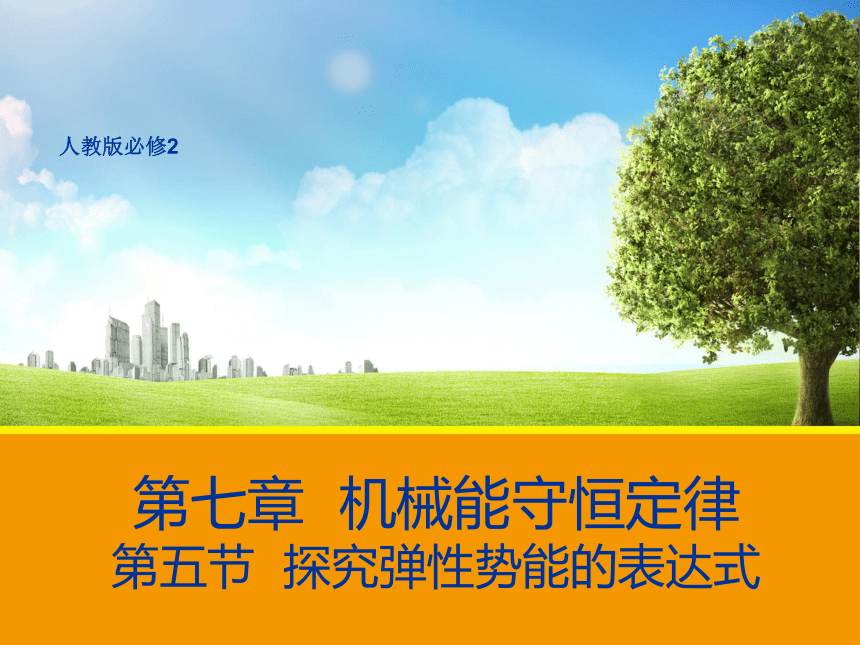 人教版必修2

第七章 机械能守恒定律
第五节 探究弹性势能的表达式